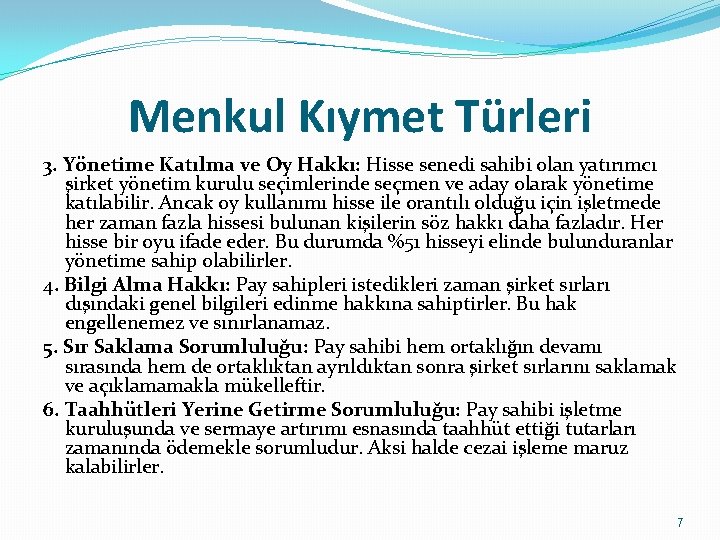 Menkul Kıymet Türleri

3. Yönetime Katılma ve Oy Hakkı: Hisse senedi sahibi olan yatırımcı şirket yönetim kurulu seçimlerinde seçmen ve aday olarak yönetime katılabilir. Ancak oy kullanımı hisse ile orantılı olduğu için işletmede her zaman fazla hissesi bulunan kişilerin söz hakkı daha fazladır. Her hisse bir oyu ifade eder. Bu durumda %51 hisseyi elinde bulunduranlar yönetime sahip olabilirler.

4. Bilgi Alma Hakkı: Pay sahipleri istedikleri zaman şirket sırları dışındaki genel bilgileri edinme hakkına sahiptirler. Bu hak engellenemez ve sınırlanamaz.

5. Sır Saklama Sorumluluğu: Pay sahibi hem ortaklığın devamı sırasında hem de ortaklıktan ayrıldıktan sonra şirket sırlarını saklamak ve açıklamamakla mükelleftir.

6. Taahhütleri Yerine Getirme Sorumluluğu: Pay sahibi işletme kuruluşunda ve sermaye artırımı esnasında taahhüt ettiği tutarları zamanında ödemekle sorumludur. Aksi halde cezai işleme maruz kalabilirler.

7